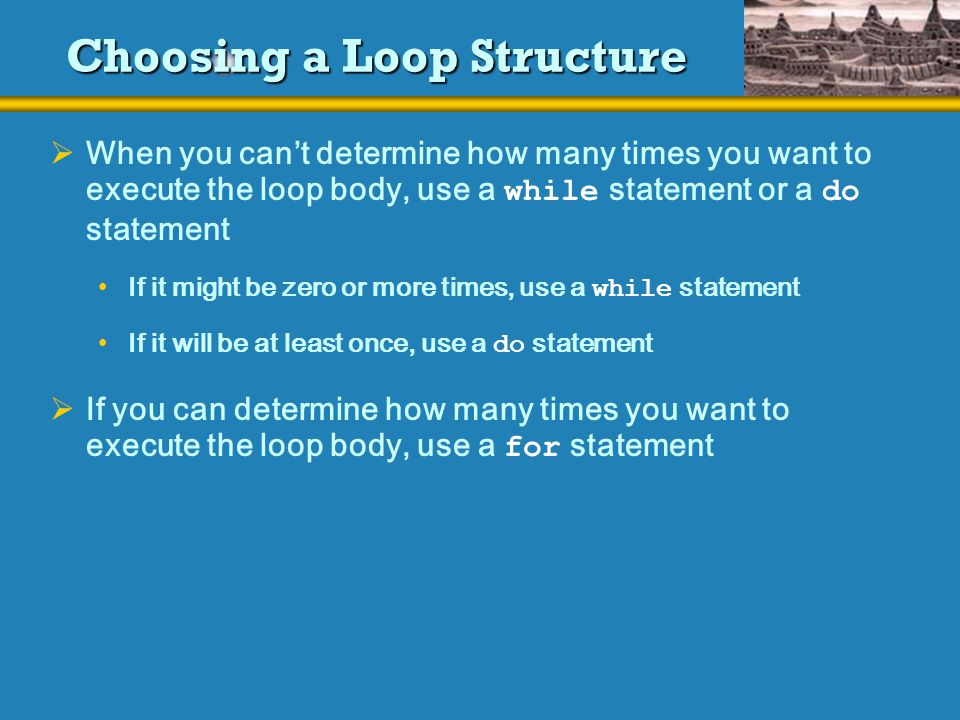 Choosing a Loop Structure

➢ When you can't determine how many times you want to execute the loop body, use a while statement or a do statement

• If it might be zero or more times, use a while statement

• If it will be at least once, use a do statement

➢ If you can determine how many times you want to execute the loop body, use a for statement